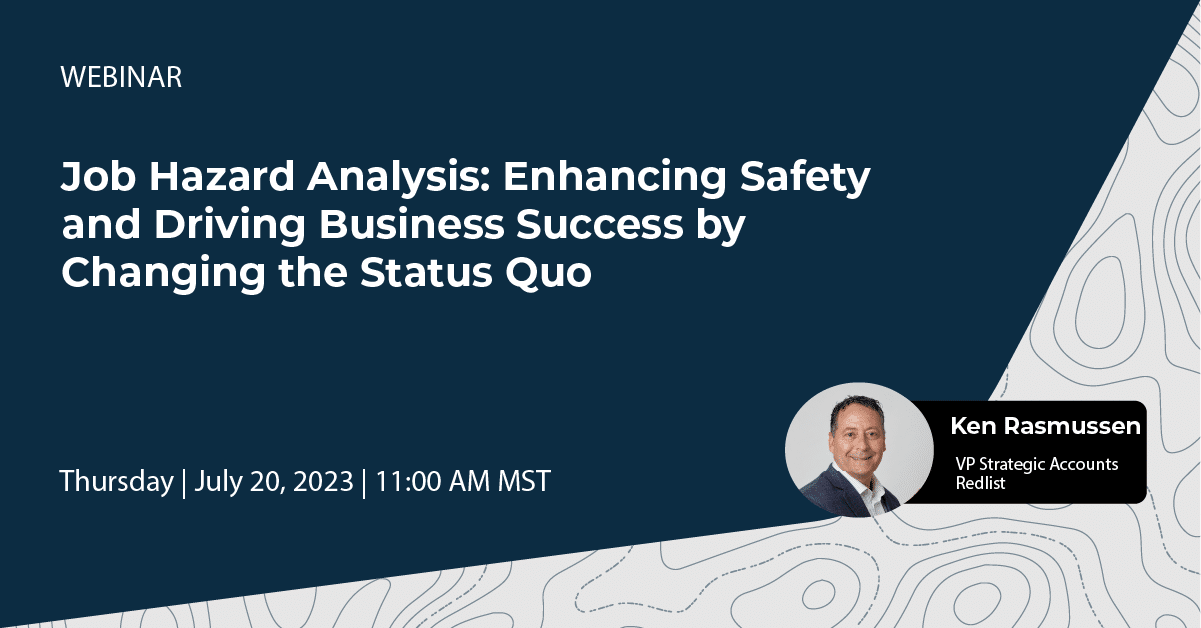 WEBINAR

Job Hazard Analysis: Enhancing Safety and Driving Business Success by Changing the Status Quo

Thursday | July 20, 2023 | 11:00 AM MST

Ken Rasmussen

VP Strategic Accounts
Redlist